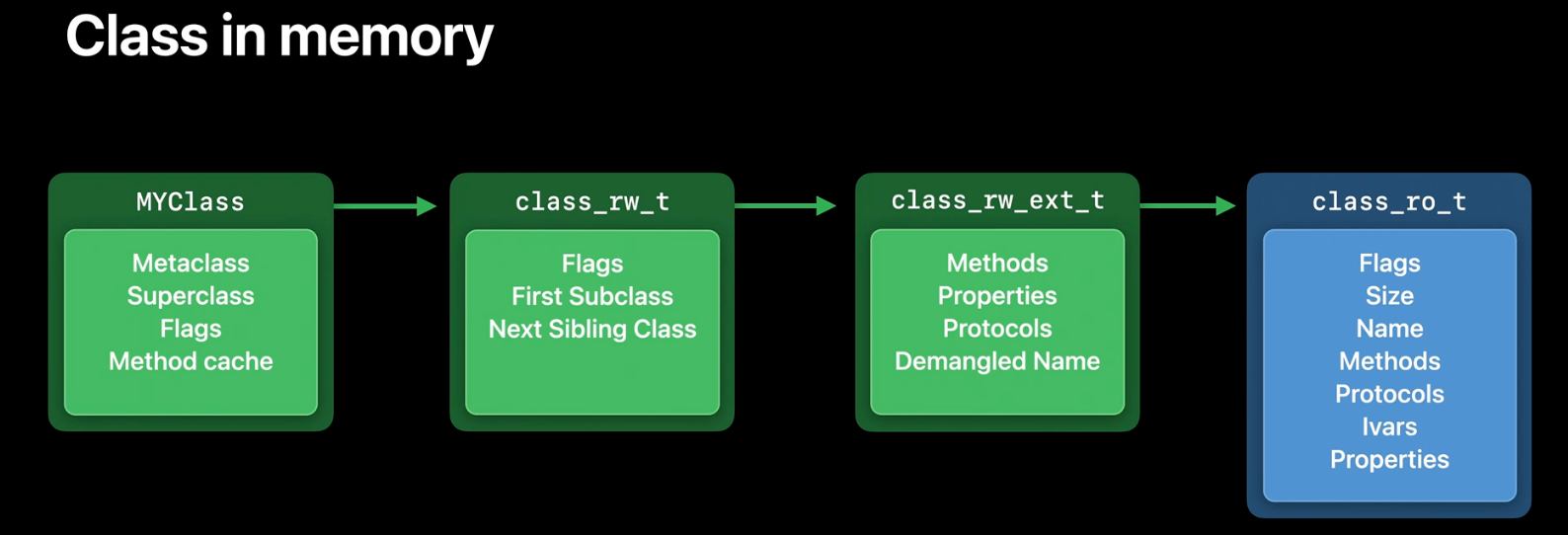 Class in memory

MYClass

Metaclass
Superclass
Flags
Method cache

class_rw_t

Flags
First Subclass
Next Sibling Class

class_rw_ext_t

Methods
Properties
Protocols
Demangled Name

class_ro_t

Flags
Size
Name
Methods
Protocols
Ivars
Properties